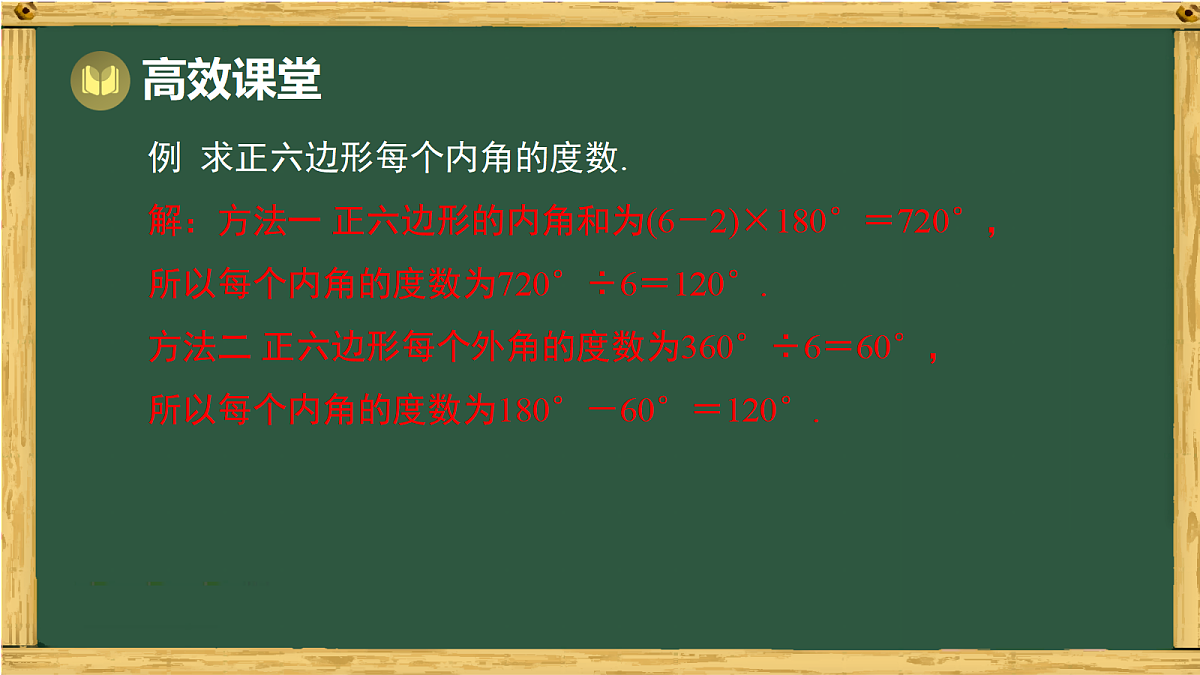 高效课堂

例 求正六边形每个内角的度数.

解：方法一 正六边形的内角和为$(6-2)\times180°=720°$，

所以每个内角的度数为$720°\div6=120°$.

方法二 正六边形每个外角的度数为$360°\div6=60°$，

所以每个内角的度数为$180°-60°=120°$.